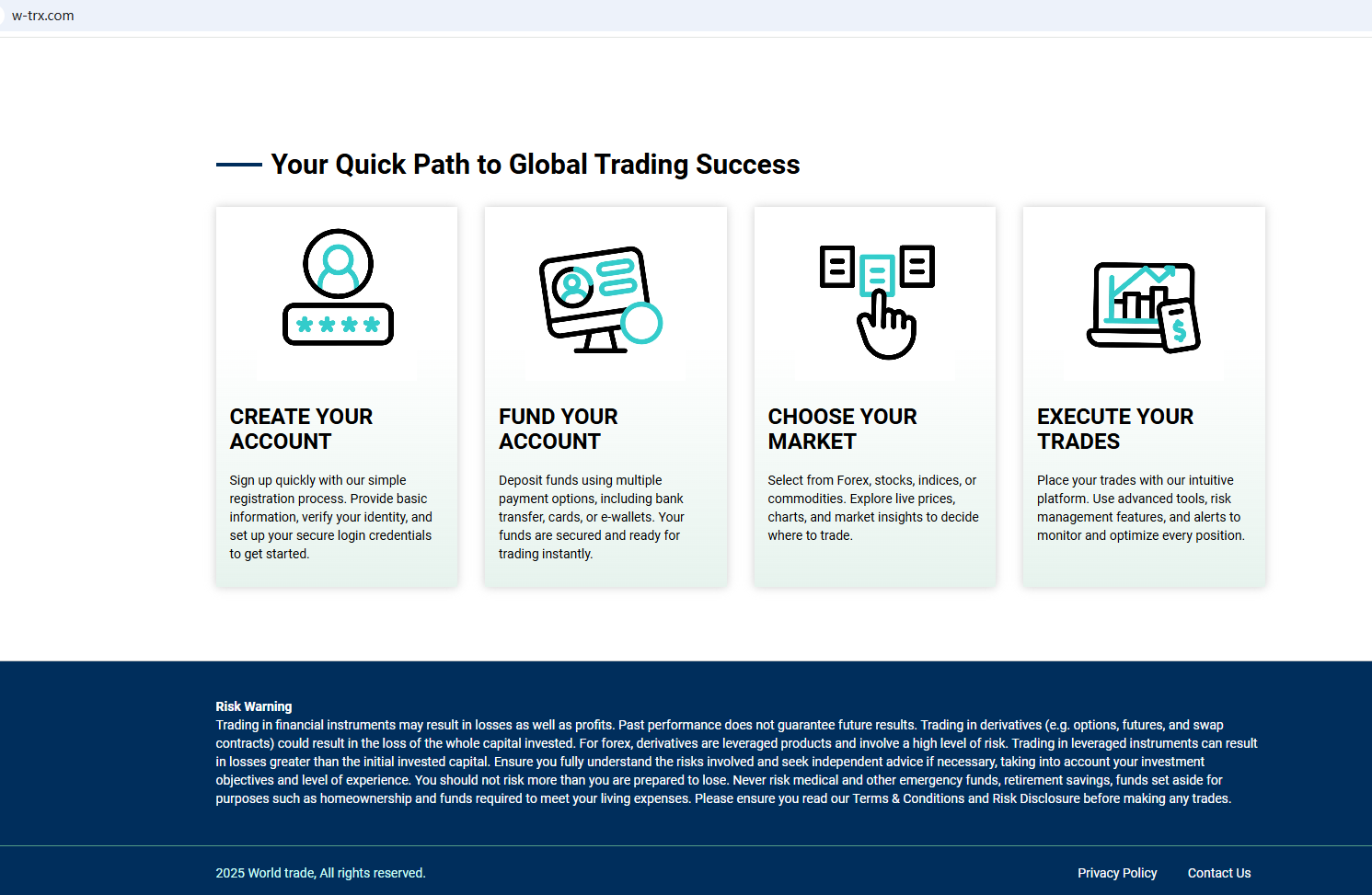 w-trx.com

Your Quick Path to Global Trading Success

CREATE YOUR ACCOUNT

Sign up quickly with our simple registration process. Provide basic information, verify your identity, and set up your secure login credentials to get started.

FUND YOUR ACCOUNT

Deposit funds using multiple payment options, including bank transfer, cards, or e-wallets. Your funds are secured and ready for trading instantly.

CHOOSE YOUR MARKET

Select from Forex, stocks, indices, or commodities. Explore live prices, charts, and market insights to decide where to trade.

EXECUTE YOUR TRADES

Place your trades with our intuitive platform. Use advanced tools, risk management features, and alerts to monitor and optimize every position.

Risk Warning
Trading in financial instruments may result in losses as well as profits. Past performance does not guarantee future results. Trading in derivatives (e.g. options, futures, and swap contracts) could result in the loss of the whole capital invested. For forex, derivatives are leveraged products and involve a high level of risk. Trading in leveraged instruments can result in losses greater than the initial invested capital. Ensure you fully understand the risks involved and seek independent advice if necessary, taking into account your investment objectives and level of experience. You should not risk more than you are prepared to lose. Never risk medical and other emergency funds, retirement savings, funds set aside for purposes such as homeownership and funds required to meet your living expenses. Please ensure you read our Terms & Conditions and Risk Disclosure before making any trades.

2025 World trade, All rights reserved.

Privacy Policy

Contact Us